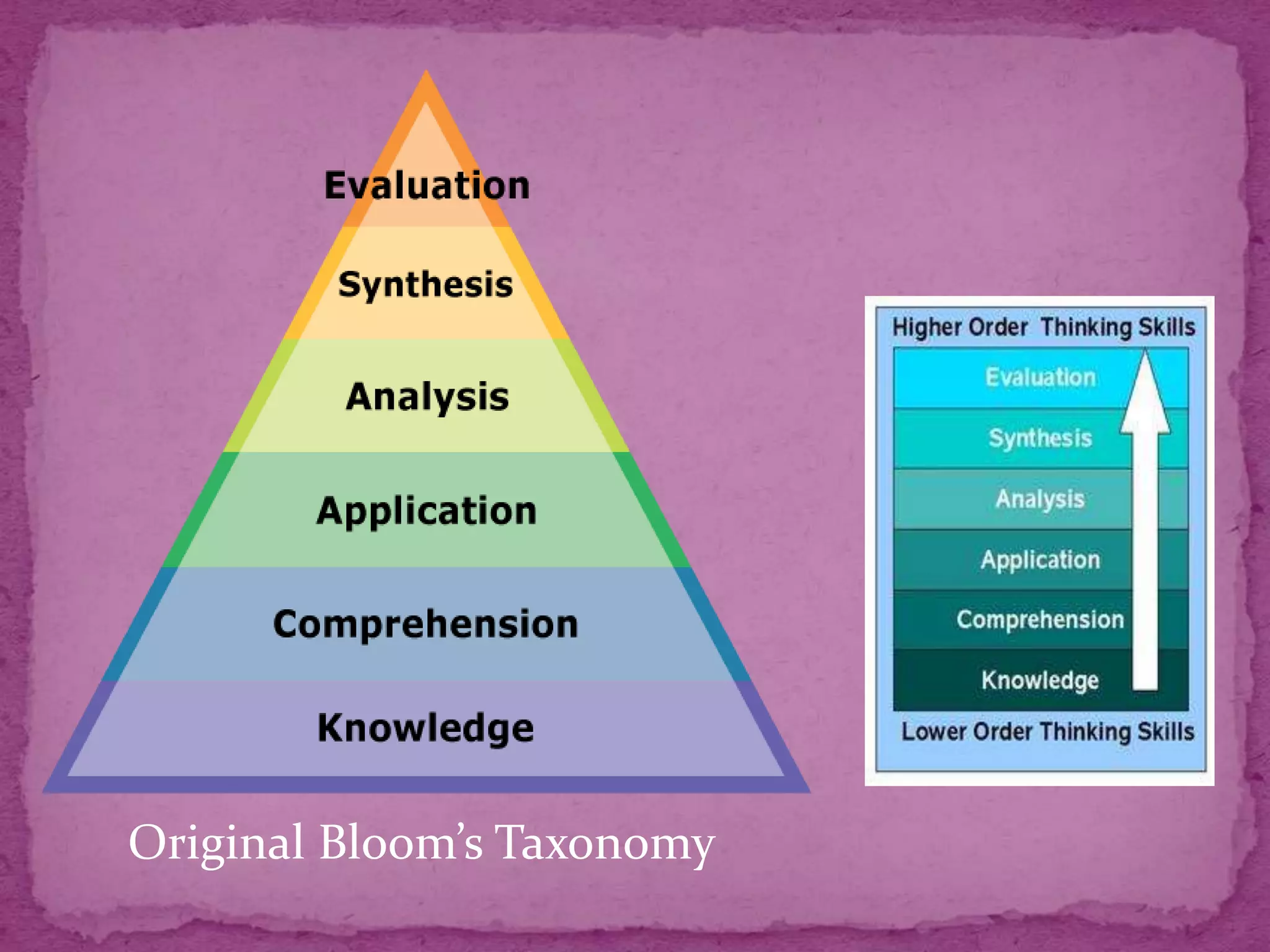 Evaluation
Synthesis
Analysis
Application
Comprehension
Knowledge

Higher Order Thinking Skills
Evaluation
Synthesis
Analysis
Application
Comprehension
Knowledge
Lower Order Thinking Skills

Original Bloom's Taxonomy